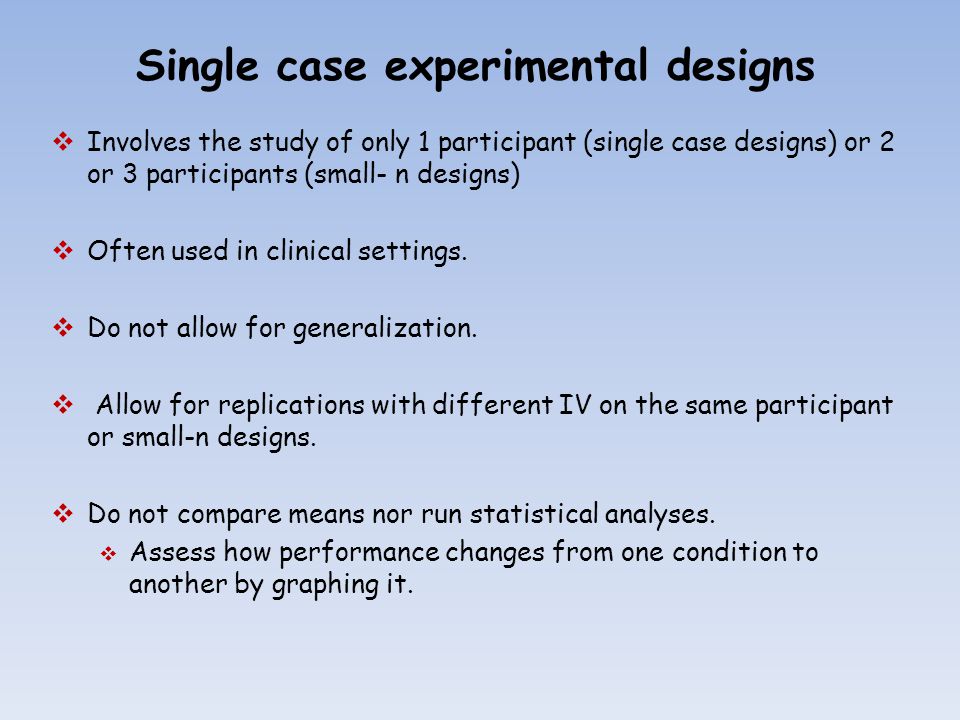 Single case experimental designs

❖ Involves the study of only 1 participant (single case designs) or 2 or 3 participants (small- n designs)

❖ Often used in clinical settings.

❖ Do not allow for generalization.

❖ Allow for replications with different IV on the same participant or small-n designs.

❖ Do not compare means nor run statistical analyses.

❖ Assess how performance changes from one condition to another by graphing it.